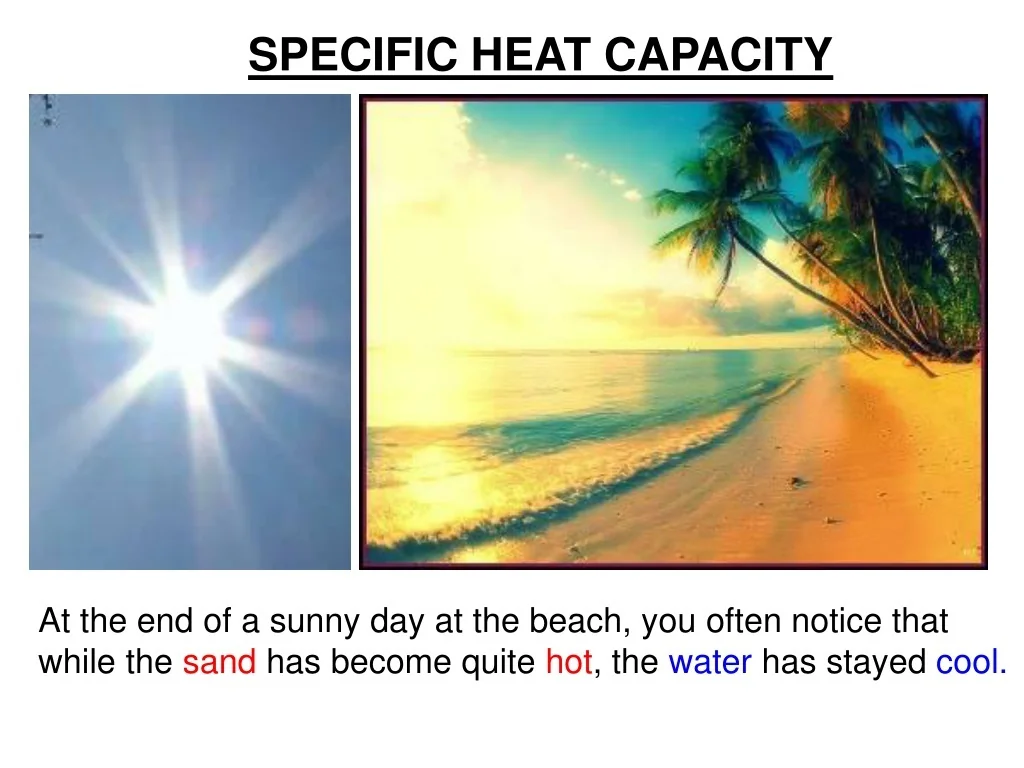 SPECIFIC HEAT CAPACITY

At the end of a sunny day at the beach, you often notice that while the sand has become quite hot, the water has stayed cool.